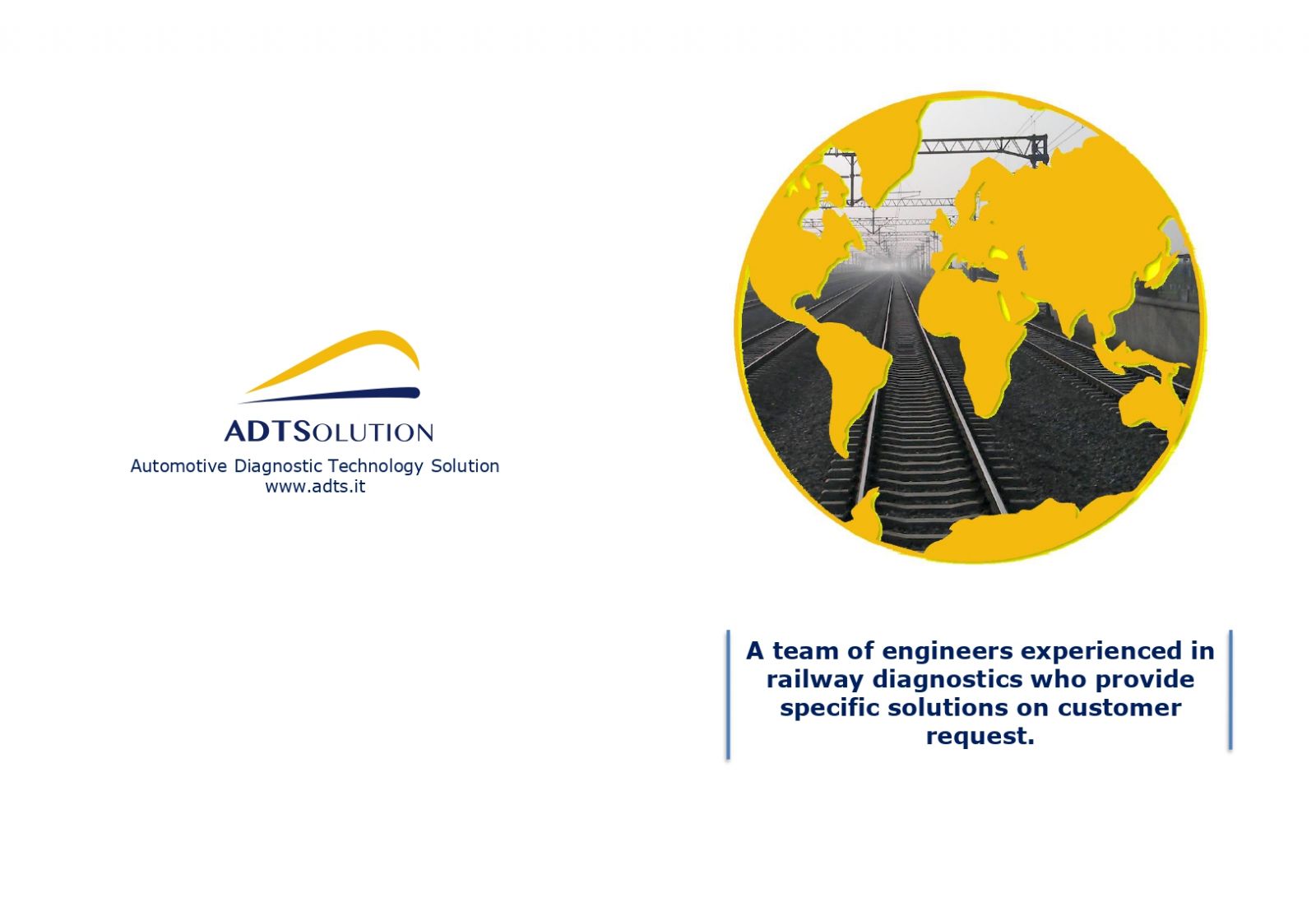 ADTSOLUTION
Automotive Diagnostic Technology Solution
www.adts.it

A team of engineers experienced in railway diagnostics who provide specific solutions on customer request.